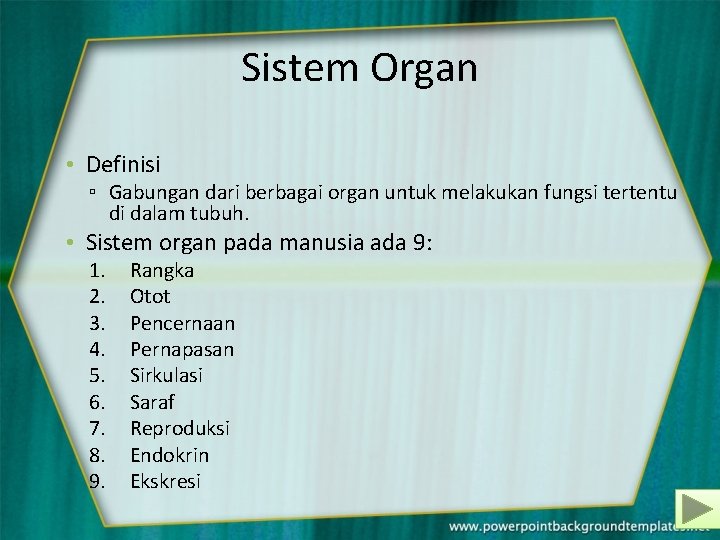 Sistem Organ

• Definisi
▫ Gabungan dari berbagai organ untuk melakukan fungsi tertentu di dalam tubuh.
• Sistem organ pada manusia ada 9:
1. Rangka
2. Otot
3. Pencernaan
4. Pernapasan
5. Sirkulasi
6. Saraf
7. Reproduksi
8. Endokrin
9. Ekskresi

www.powerpointbackgroundtemplates.net